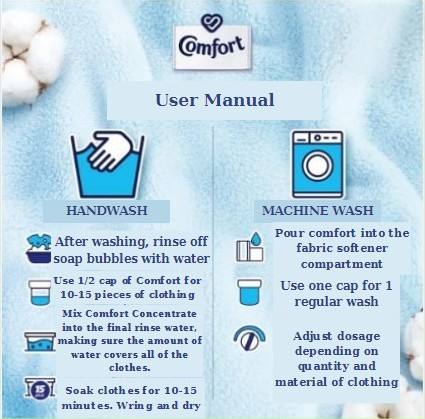 Comfort

User Manual

HANDWASH

After washing, rinse off soap bubbles with water

Use 1/2 cap of Comfort for 10-15 pieces of clothing

Mix Comfort Concentrate into the final rinse water, making sure the amount of water covers all of the clothes.

15

Soak clothes for 10-15 minutes. Wring and dry

MACHINE WASH

Pour comfort into the fabric softener compartment

Use one cap for 1 regular wash

Adjust dosage depending on quantity and material of clothing